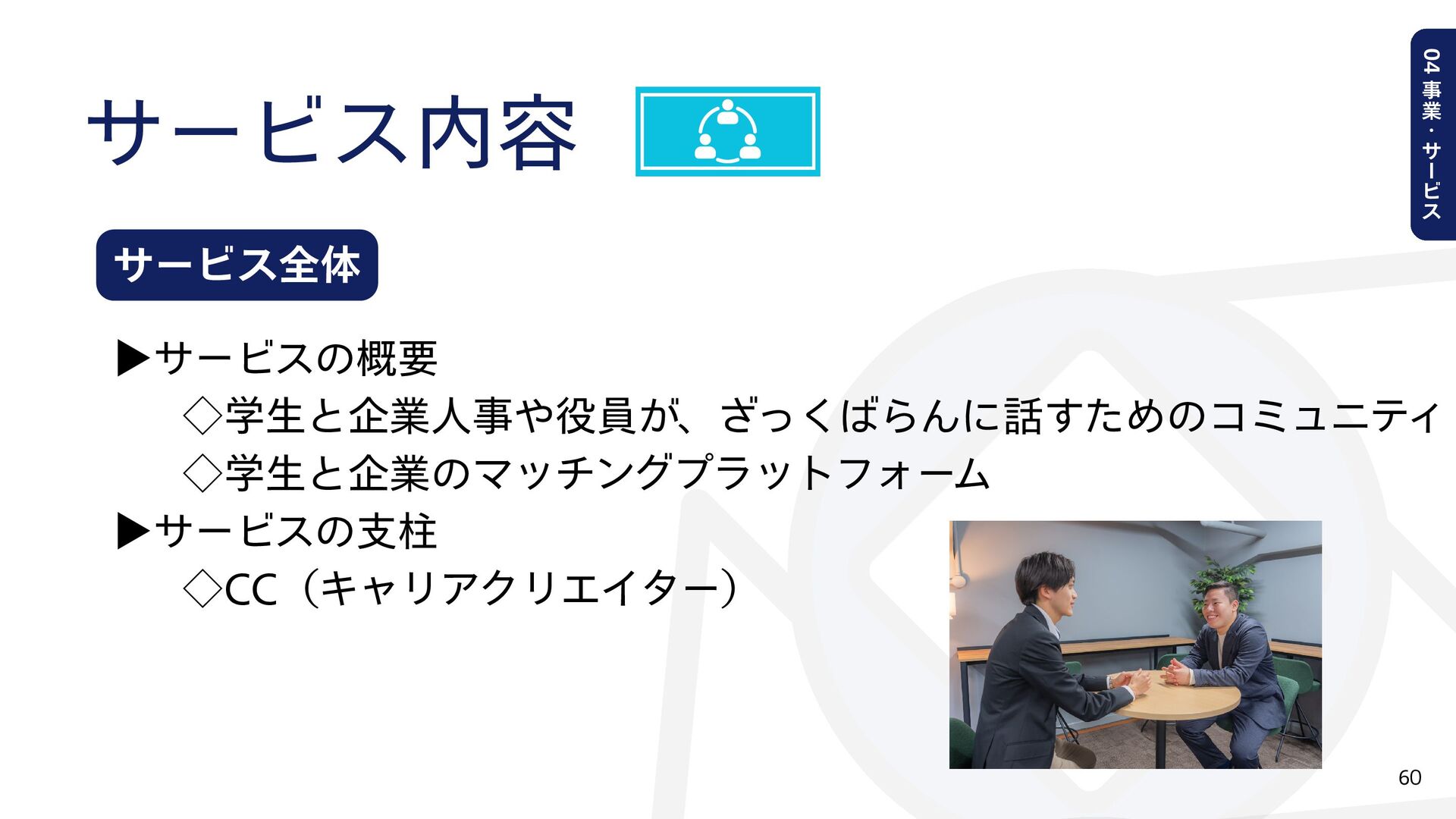 サービス内容

04 事業・サービス

サービス全体

▶サービスの概要

◇学生と企業人事や役員が、ざっくばらんに話すためのコミュニティ

◇学生と企業のマッチングプラットフォーム

▶サービスの支柱

◇CC（キャリアクリエイター）

60